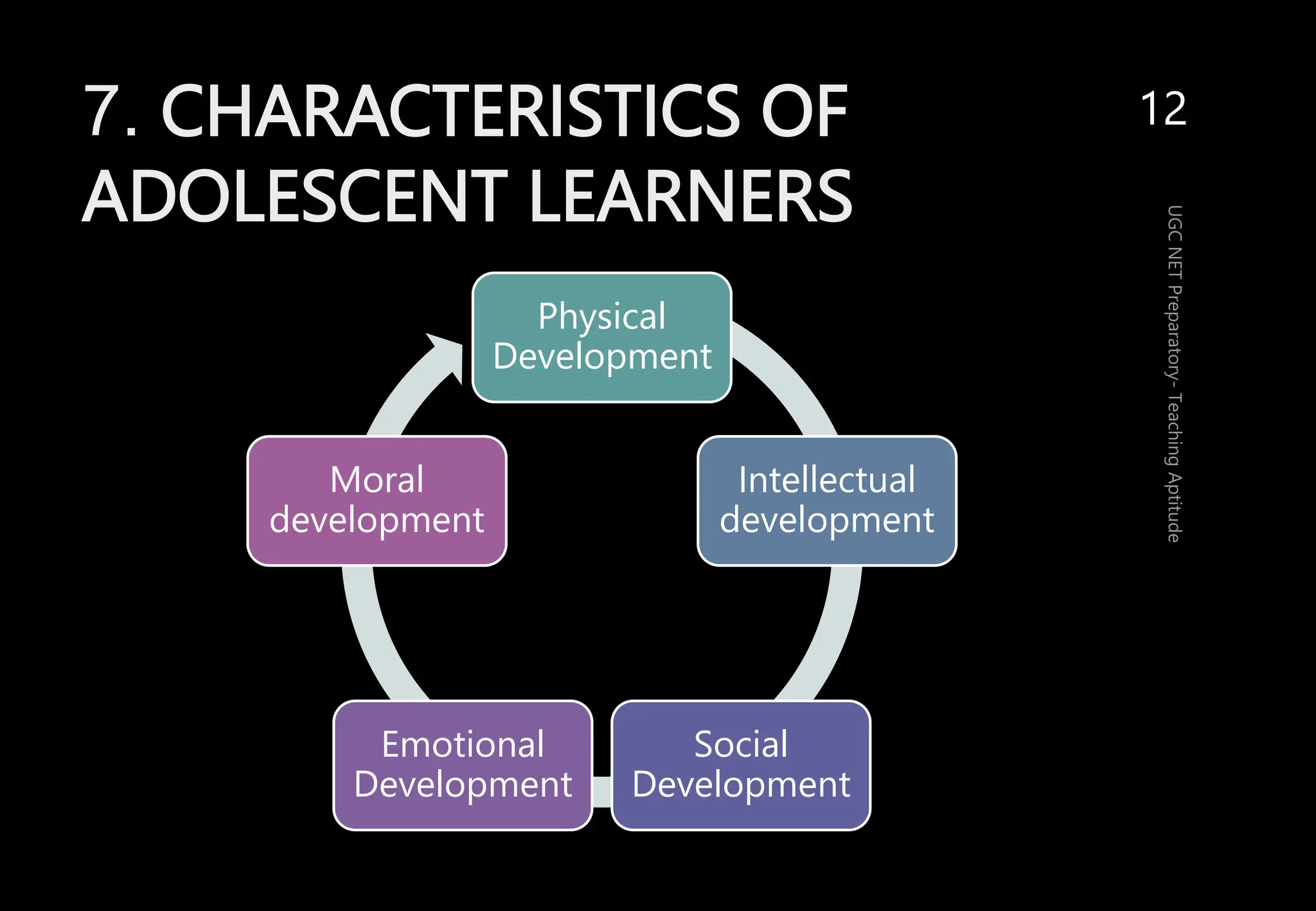 7. CHARACTERISTICS OF ADOLESCENT LEARNERS

12

UGC NET Preparatory- Teaching Aptitude

Physical Development

Intellectual development

Social Development

Emotional Development

Moral development